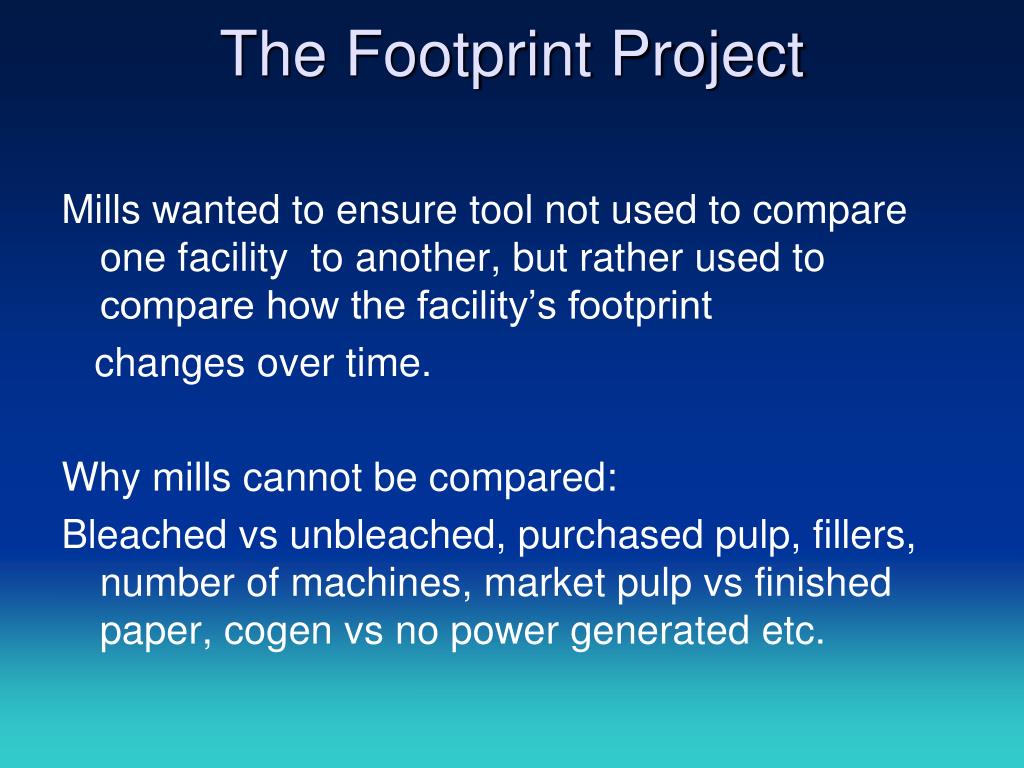 The Footprint Project

Mills wanted to ensure tool not used to compare one facility to another, but rather used to compare how the facility’s footprint

changes over time.

Why mills cannot be compared:

Bleached vs unbleached, purchased pulp, fillers, number of machines, market pulp vs finished paper, cogen vs no power generated etc.